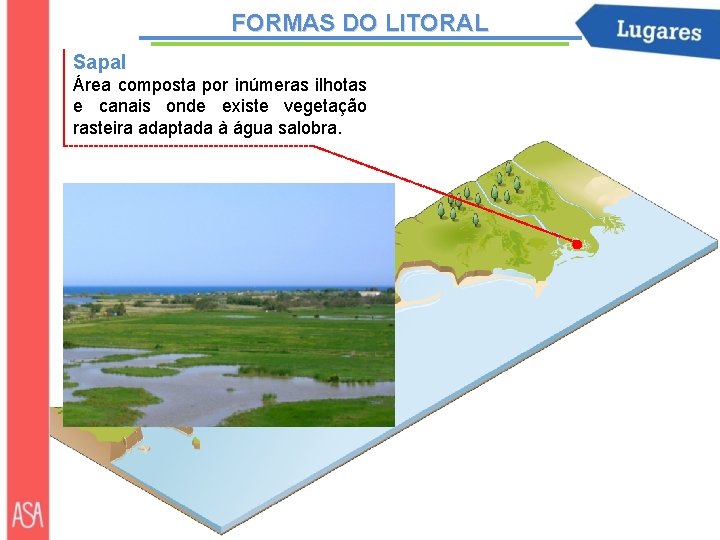 FORMAS DO LITORAL

Lugares

Sapal
Área composta por inúmeras ilhotas e canais onde existe vegetação rasteira adaptada à água salobra.

ASA